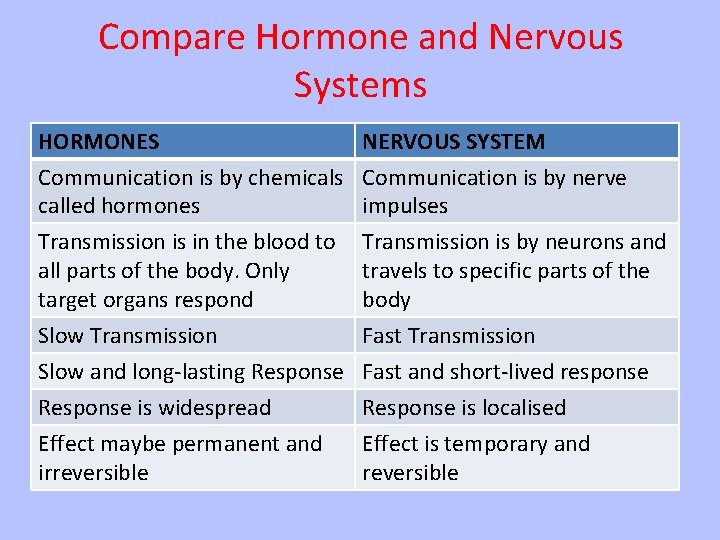 Compare Hormone and Nervous Systems

| HORMONES | NERVOUS SYSTEM |
|---|---|
| Communication is by chemicals called hormones | Communication is by nerve impulses |
| Transmission is in the blood to all parts of the body. Only target organs respond | Transmission is by neurons and travels to specific parts of the body |
| Slow Transmission | Fast Transmission |
| Slow and long-lasting Response | Fast and short-lived response |
| Response is widespread | Response is localised |
| Effect maybe permanent and irreversible | Effect is temporary and reversible |